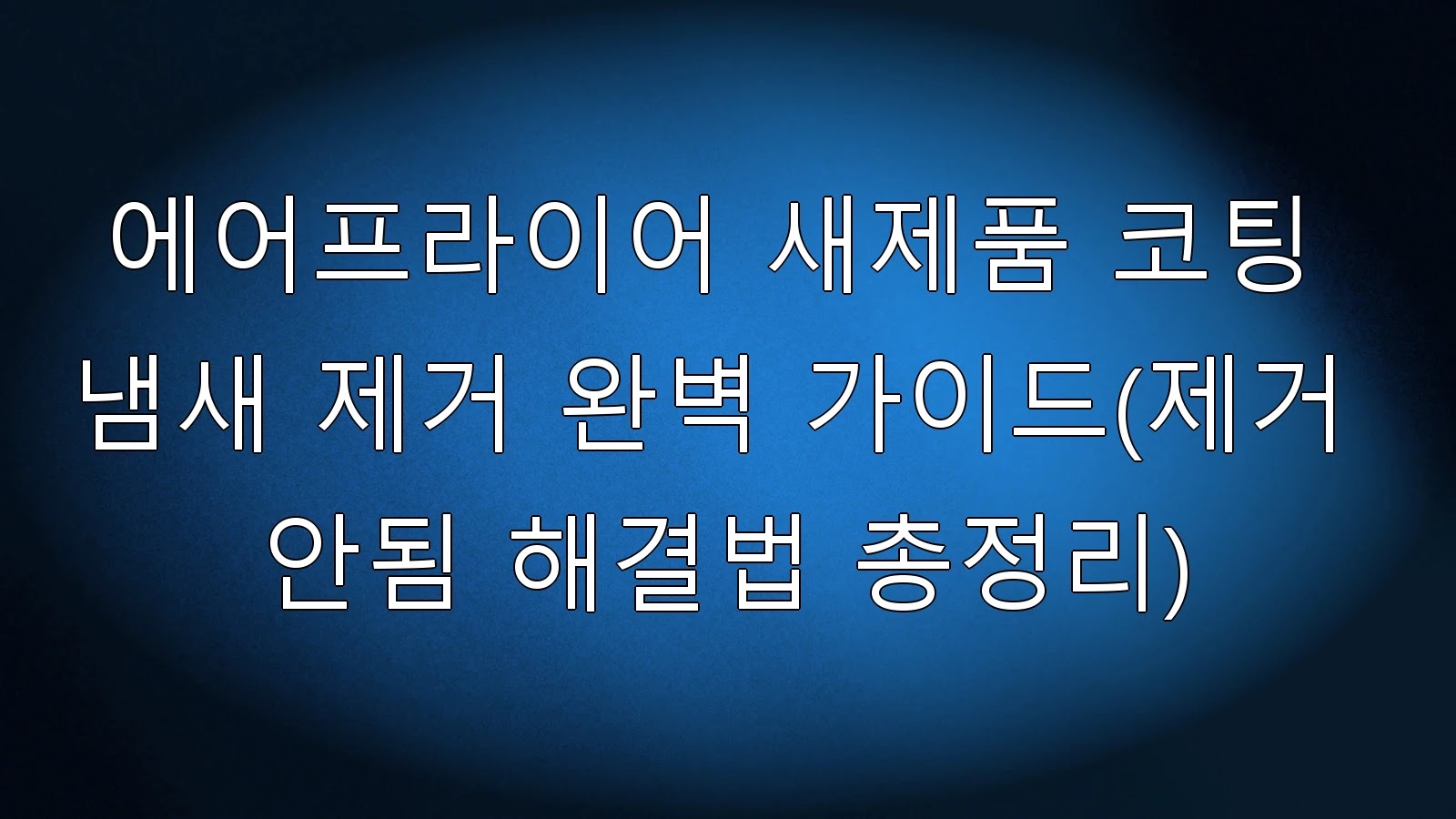 에어프라이어 새제품 코팅 냄새 제거 완벽 가이드(제거 안됨 해결법 총정리)